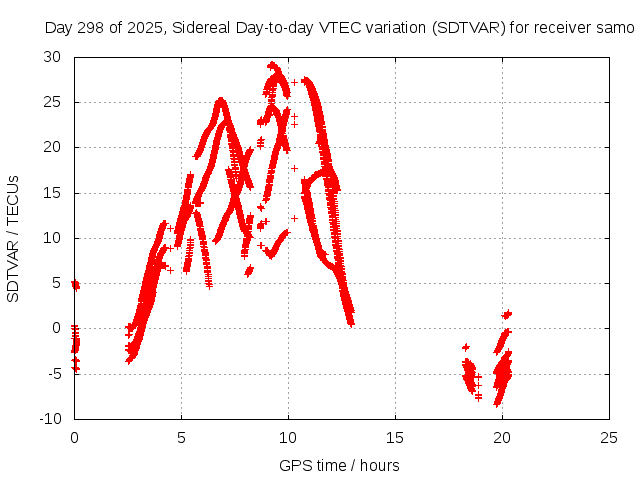 Day 298 of 2025, Sidereal Day-to-day VTEC variation (SDTVAR) for receiver samo

SDTVAR / TECUs

30
25
20
15
10
5
0
-5
-10

0
5
10
15
20
25

GPS time / hours